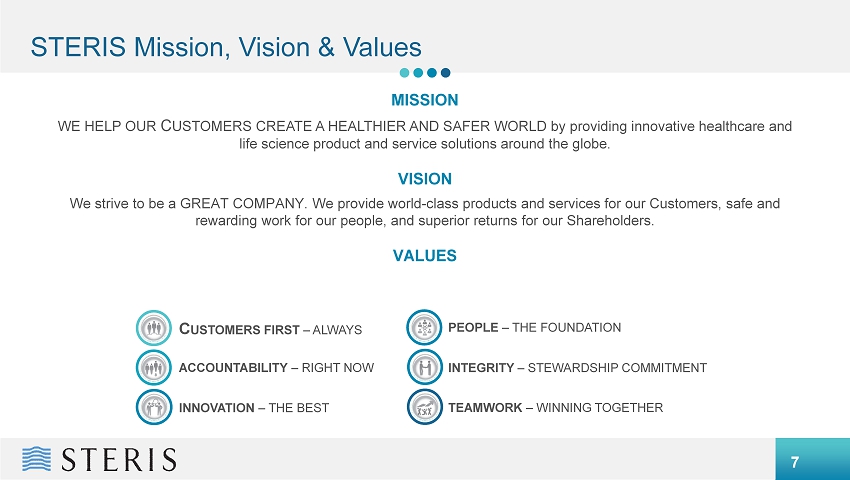 STERIS Mission, Vision & Values

MISSION

WE HELP OUR CUSTOMERS CREATE A HEALTHIER AND SAFER WORLD by providing innovative healthcare and life science product and service solutions around the globe.

VISION

We strive to be a GREAT COMPANY. We provide world-class products and services for our Customers, safe and rewarding work for our people, and superior returns for our Shareholders.

VALUES

CUSTOMERS FIRST – ALWAYS

ACCOUNTABILITY – RIGHT NOW

INNOVATION – THE BEST

PEOPLE – THE FOUNDATION

INTEGRITY – STEWARDSHIP COMMITMENT

TEAMWORK – WINNING TOGETHER

STERIS

7